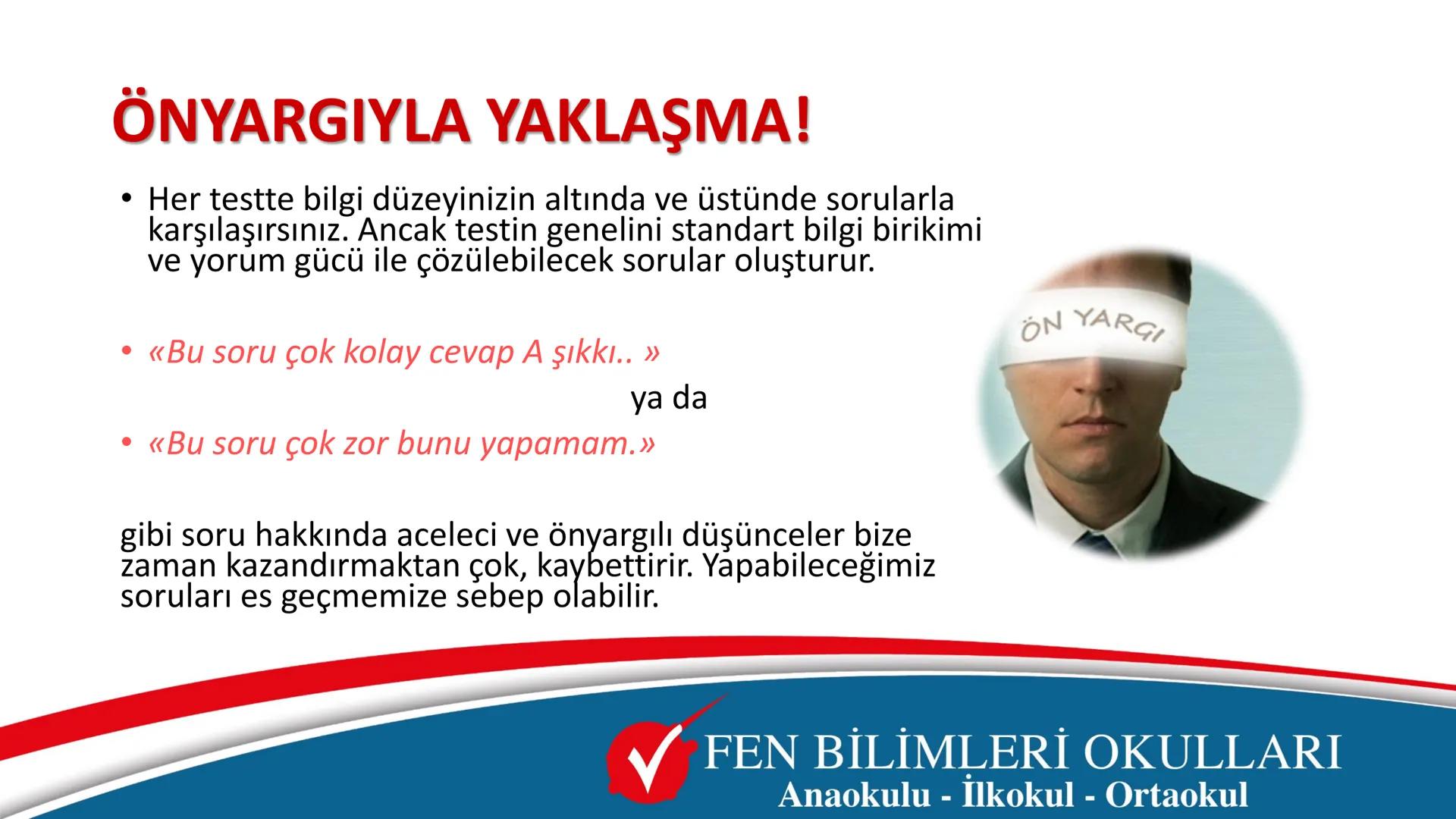 ÖNYARGIYLA YAKLAŞMA!

• Her testte bilgi düzeyinizin altında ve üstünde sorularla karşılaşırsınız. Ancak testin genelini standart bilgi birikimi ve yorum gücü ile çözülebilecek sorular oluşturur.

• «Bu soru çok kolay cevap A şıkkı.. »

ya da

• «Bu soru çok zor bunu yapamam.»

gibi soru hakkında aceleci ve önyargılı düşünceler bize zaman kazandırmaktan çok, kaybettirir. Yapabileceğimiz soruları es geçmemize sebep olabilir.

ÖN YARGI

FEN BİLİMLERİ OKULLARI
Anaokulu - İlkokul - Ortaokul